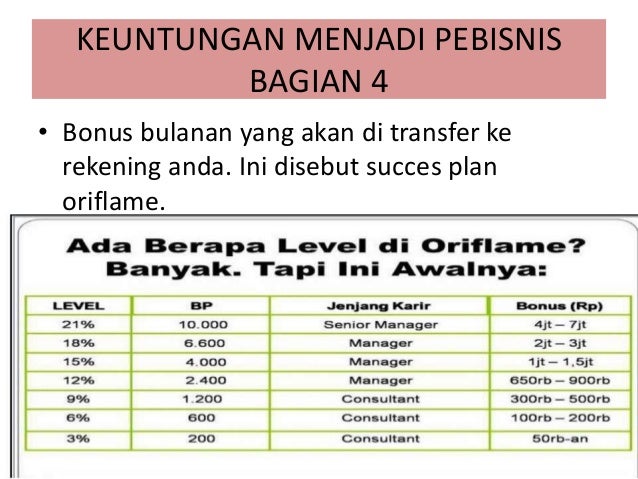 KEUNTUNGAN MENJADI PEBISNIS BAGIAN 4

• Bonus bulanan yang akan di transfer ke rekening anda. Ini disebut succes plan oriflame.

Ada Berapa Level di Oriflame?
Banyak. Tapi Ini Awalnya:

| LEVEL | BP | Jenjang Karir | Bonus (Rp) |
|---|---|---|---|
| 21% | 10.000 | Senior Manager | 4jt – 7jt |
| 18% | 6.600 | Manager | 2jt – 3jt |
| 15% | 4.000 | Manager | 1jt – 1,5jt |
| 12% | 2.400 | Manager | 650rb – 900rb |
| 9% | 1.200 | Consultant | 300rb – 500rb |
| 6% | 600 | Consultant | 100rb – 200rb |
| 3% | 200 | Consultant | 50rb-an |